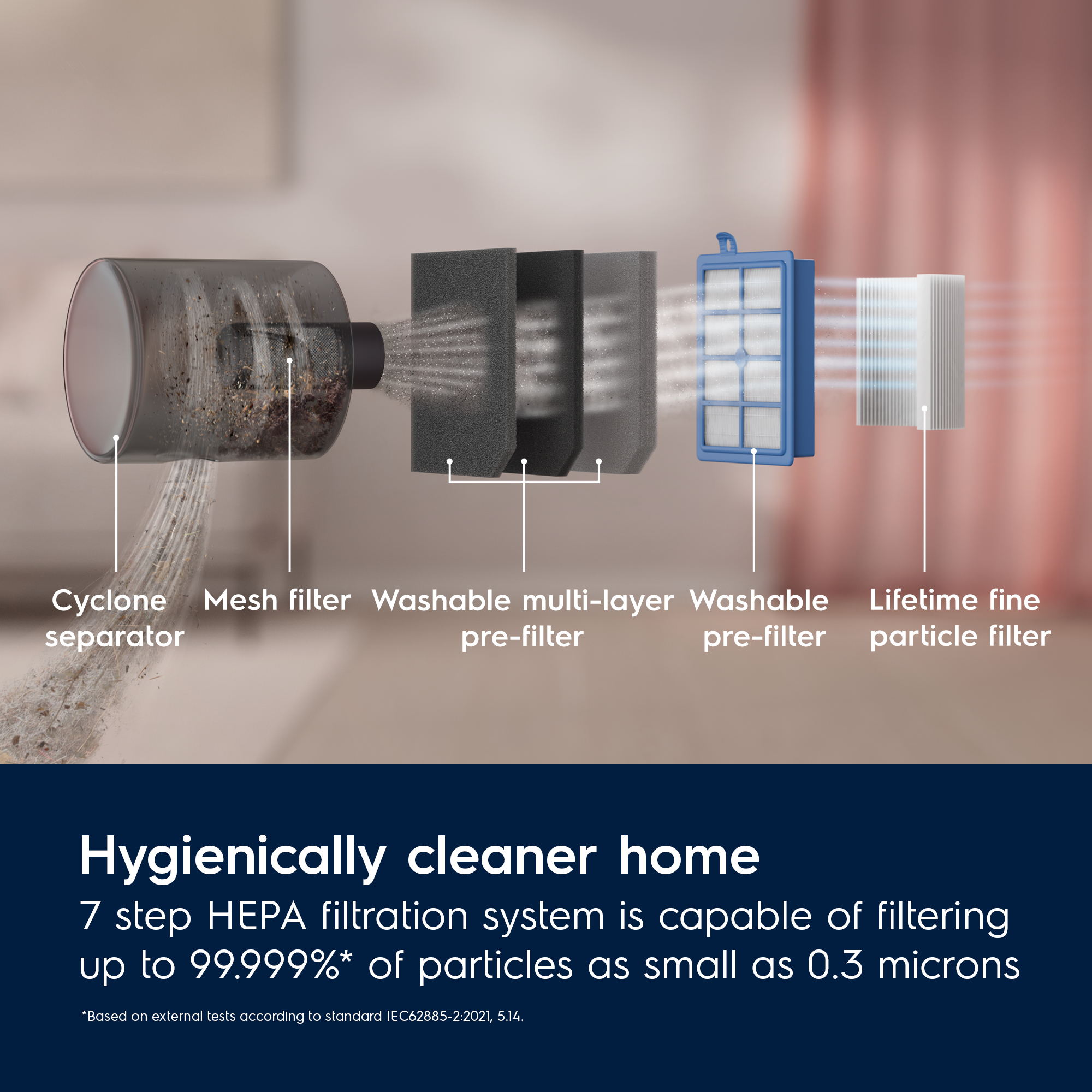 Cyclone separator

Mesh filter

Washable multi-layer pre-filter

Washable pre-filter

Lifetime fine particle filter

Hygienically cleaner home

7 step HEPA filtration system is capable of filtering up to 99.999%* of particles as small as 0.3 microns

*Based on external tests according to standard IEC62885-2:2021, 5.14.